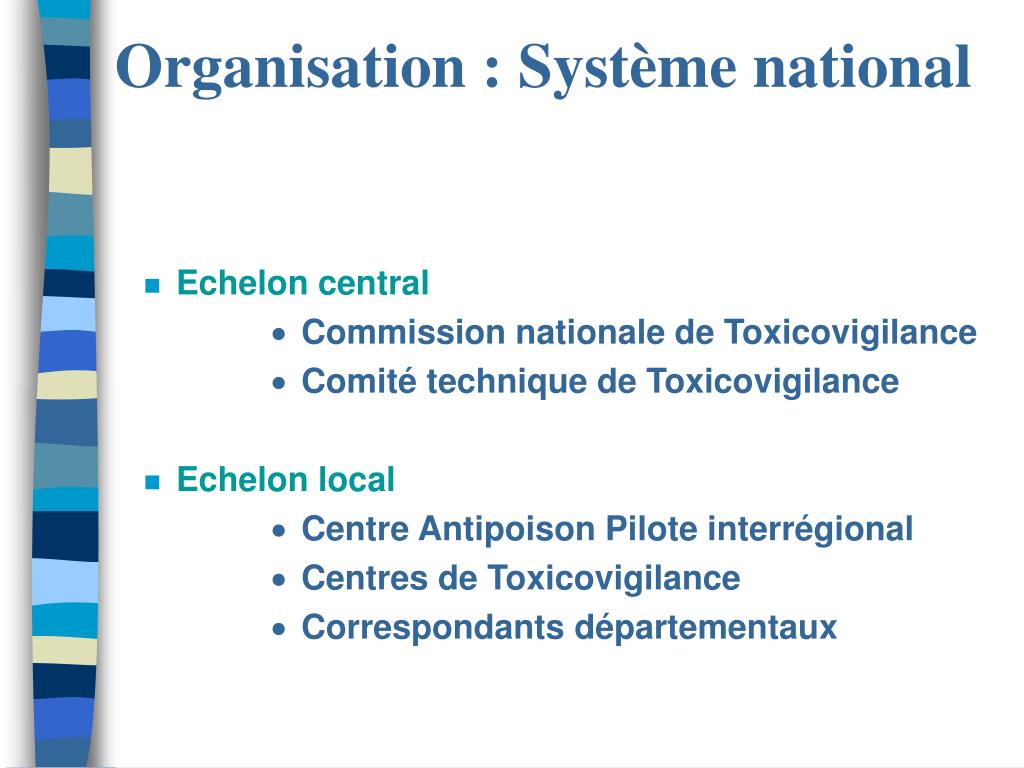 Organisation : Système national

- Echelon central
  - Commission nationale de Toxicovigilance
  - Comité technique de Toxicovigilance

- Echelon local
  - Centre Antipoison Pilote interrégional
  - Centres de Toxicovigilance
  - Correspondants départementaux